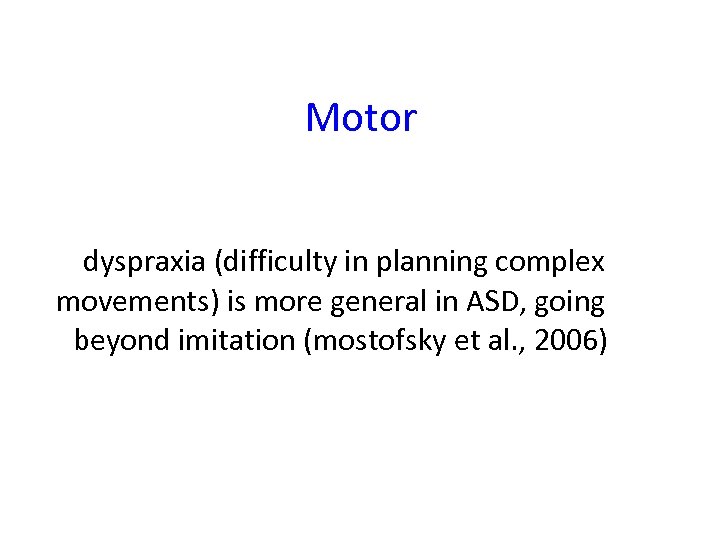 Motor

dyspraxia (difficulty in planning complex movements) is more general in ASD, going beyond imitation (mostofsky et al., 2006)